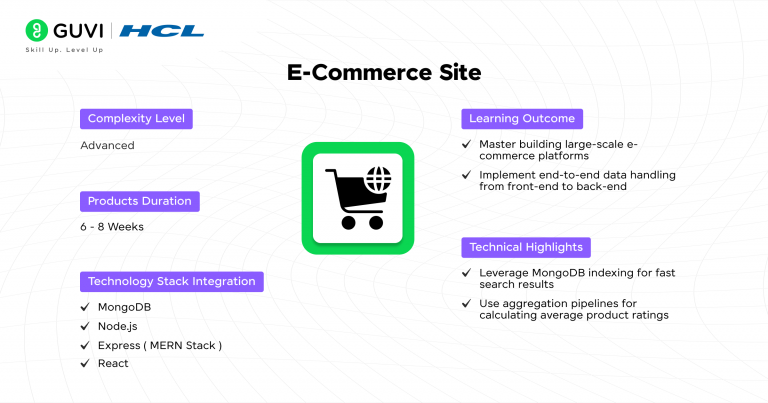 GUVI | HCL
Skill Up. Level Up

E-Commerce Site

Complexity Level

Advanced

Products Duration

6 - 8 Weeks

Technology Stack Integration

✓ MongoDB
✓ Node.js
✓ Express ( MERN Stack )
✓ React

Learning Outcome

✓ Master building large-scale e-commerce platforms
✓ Implement end-to-end data handling from front-end to back-end

Technical Highlights

✓ Leverage MongoDB indexing for fast search results
✓ Use aggregation pipelines for calculating average product ratings